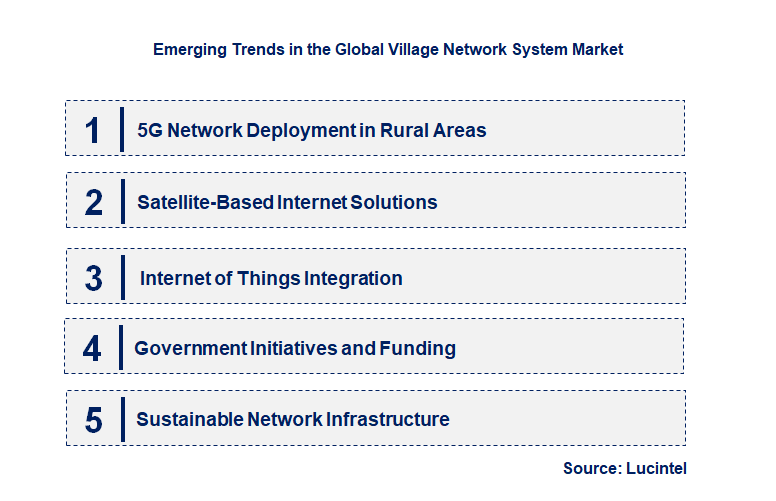 Emerging Trends in the Global Village Network System Market

1 5G Network Deployment in Rural Areas

2 Satellite-Based Internet Solutions

3 Internet of Things Integration

4 Government Initiatives and Funding

5 Sustainable Network Infrastructure

Source: Lucintel